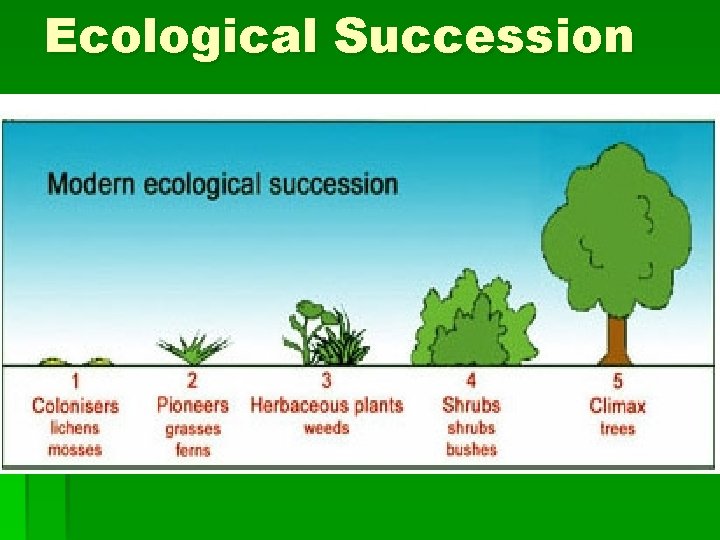 Ecological Succession

Modern ecological succession

1
Colonisers
lichens
mosses

2
Pioneers
grasses
ferns

3
Herbaceous plants
weeds

4
Shrubs
shrubs
bushes

5
Climax
trees